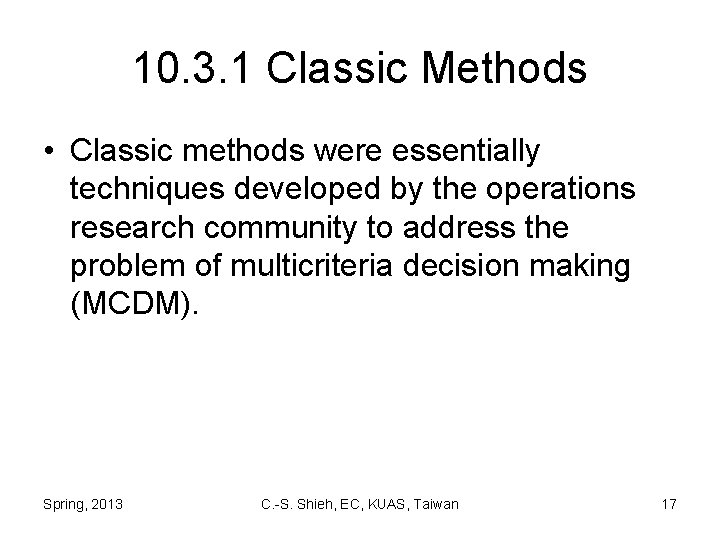 10.3.1 Classic Methods

• Classic methods were essentially techniques developed by the operations research community to address the problem of multicriteria decision making (MCDM).

Spring, 2013

C.-S. Shieh, EC, KUAS, Taiwan

17